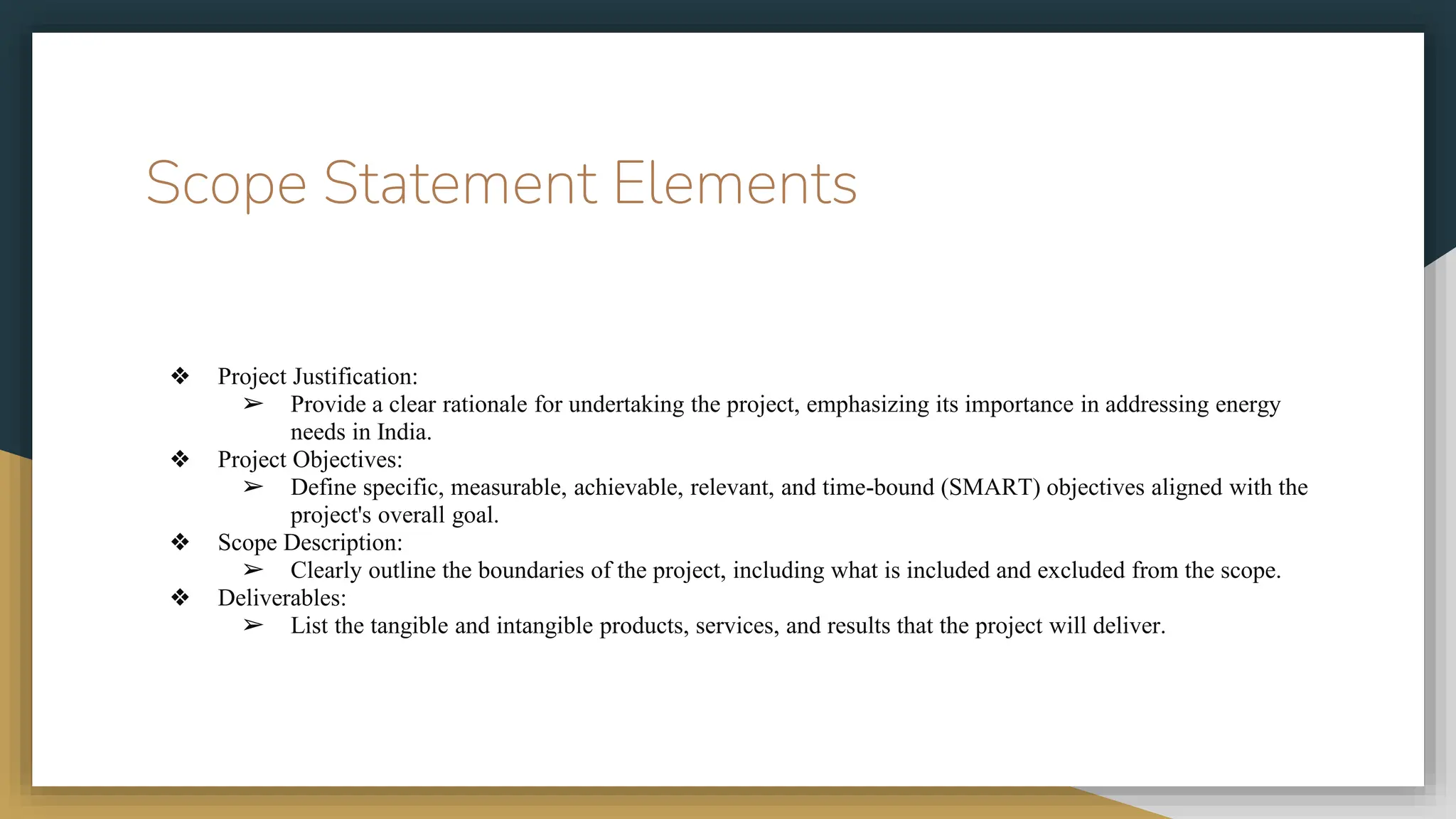 Scope Statement Elements

❖ Project Justification:
➢ Provide a clear rationale for undertaking the project, emphasizing its importance in addressing energy needs in India.
❖ Project Objectives:
➢ Define specific, measurable, achievable, relevant, and time-bound (SMART) objectives aligned with the project's overall goal.
❖ Scope Description:
➢ Clearly outline the boundaries of the project, including what is included and excluded from the scope.
❖ Deliverables:
➢ List the tangible and intangible products, services, and results that the project will deliver.